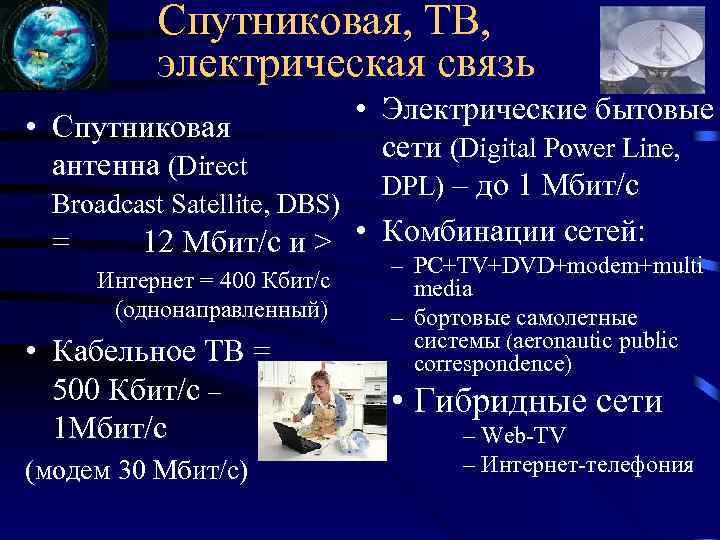 Спутниковая, ТВ, электрическая связь

• Спутниковая антенна (Direct Broadcast Satellite, DBS) = 12 Мбит/с и >

Интернет = 400 Кбит/с (однонаправленный)

• Кабельное ТВ = 500 Кбит/с – 1Мбит/с

(модем 30 Мбит/с)

• Электрические бытовые сети (Digital Power Line, DPL) – до 1 Мбит/с

• Комбинации сетей:

– PC+TV+DVD+modem+multi media

– бортовые самолетные системы (aeronautic public correspondence)

• Гибридные сети

– Web-TV

– Интернет-телефония